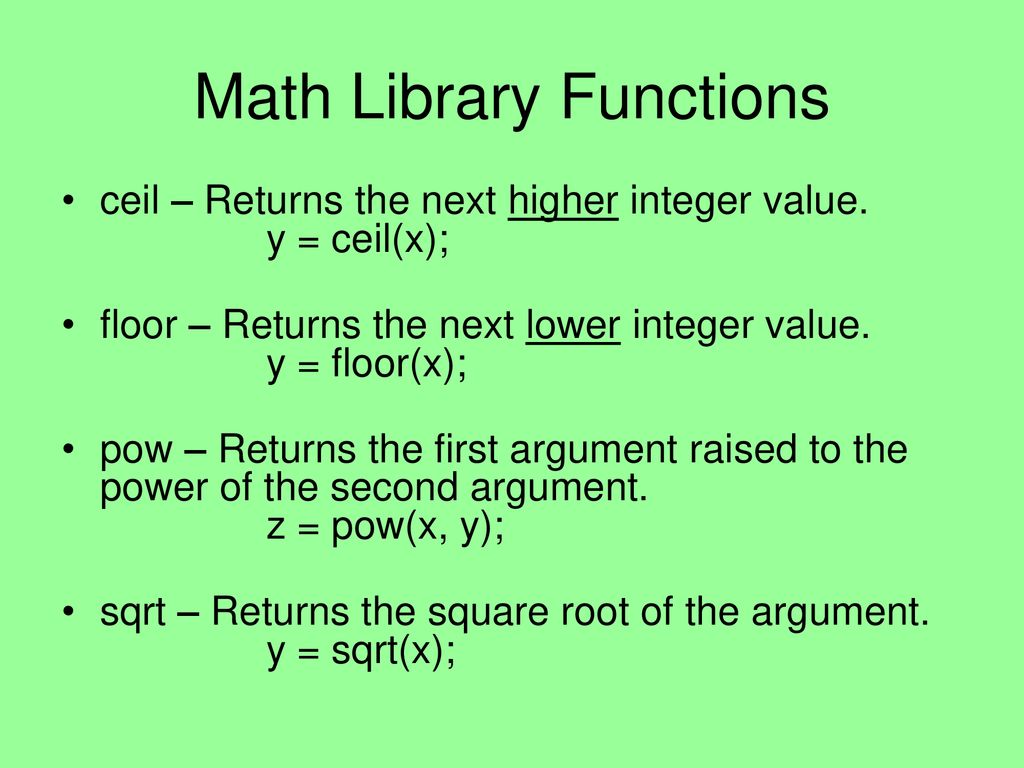 Math Library Functions

• ceil – Returns the next higher integer value.
y = ceil(x);

• floor – Returns the next lower integer value.
y = floor(x);

• pow – Returns the first argument raised to the power of the second argument.
z = pow(x, y);

• sqrt – Returns the square root of the argument.
y = sqrt(x);